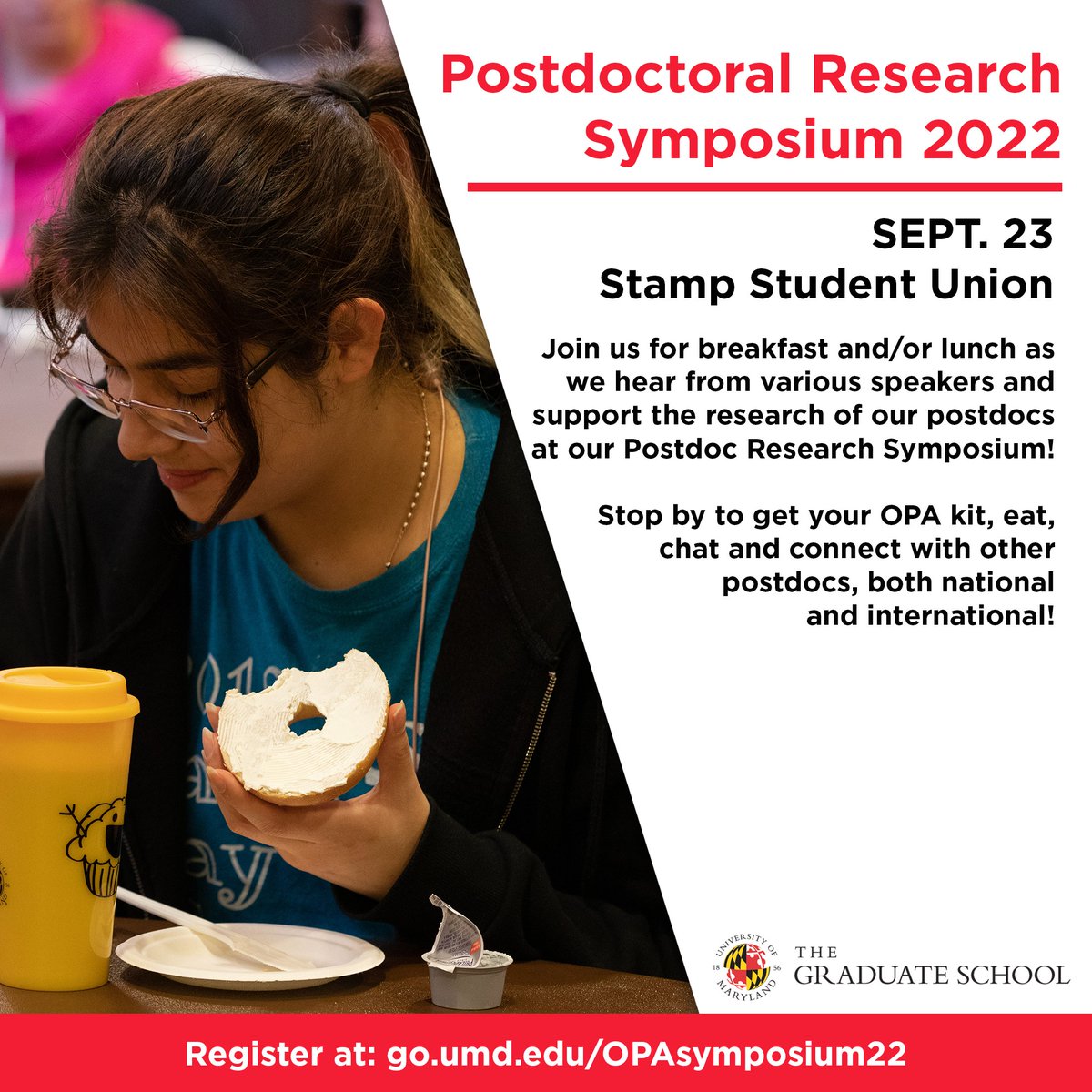 Postdoctoral Research Symposium 2022

SEPT. 23
Stamp Student Union

Join us for breakfast and/or lunch as we hear from various speakers and support the research of our postdocs at our Postdoc Research Symposium!

Stop by to get your OPA kit, eat, chat and connect with other postdocs, both national and international!

UNIVERSITY OF MARYLAND 18 56
THE GRADUATE SCHOOL

Register at: go.umd.edu/OPAsymposium22